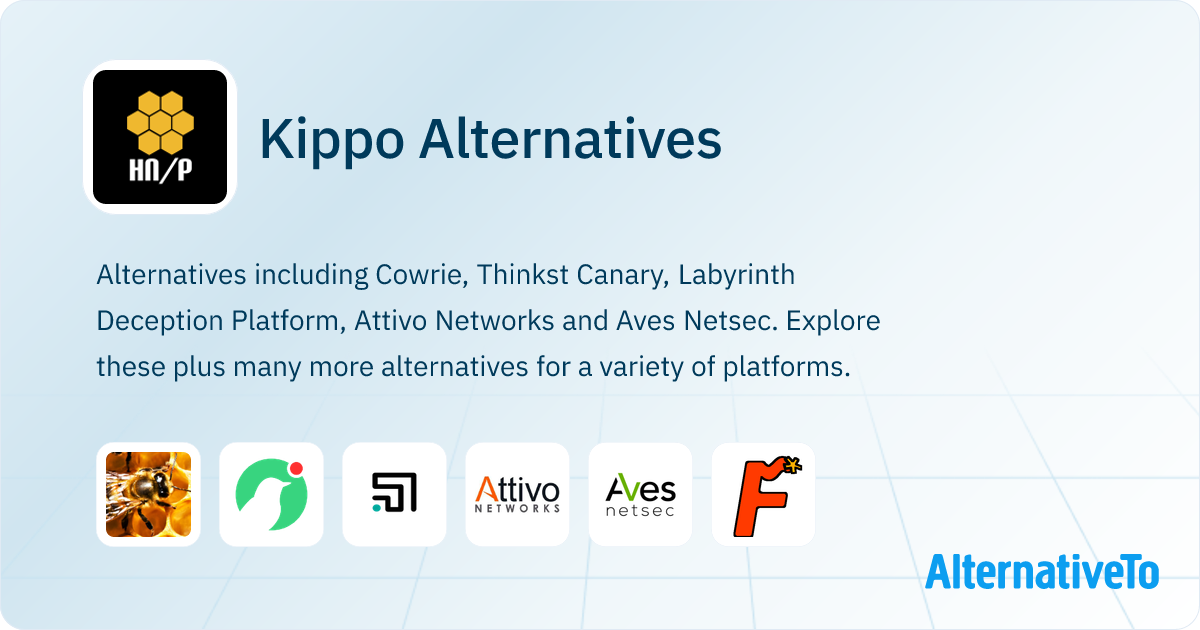 HN/P

Kippo Alternatives

Alternatives including Cowrie, Thinkst Canary, Labyrinth Deception Platform, Attivo Networks and Aves Netsec. Explore these plus many more alternatives for a variety of platforms.

Attivo NETWORKS

Aves netsec

F

AlternativeTo